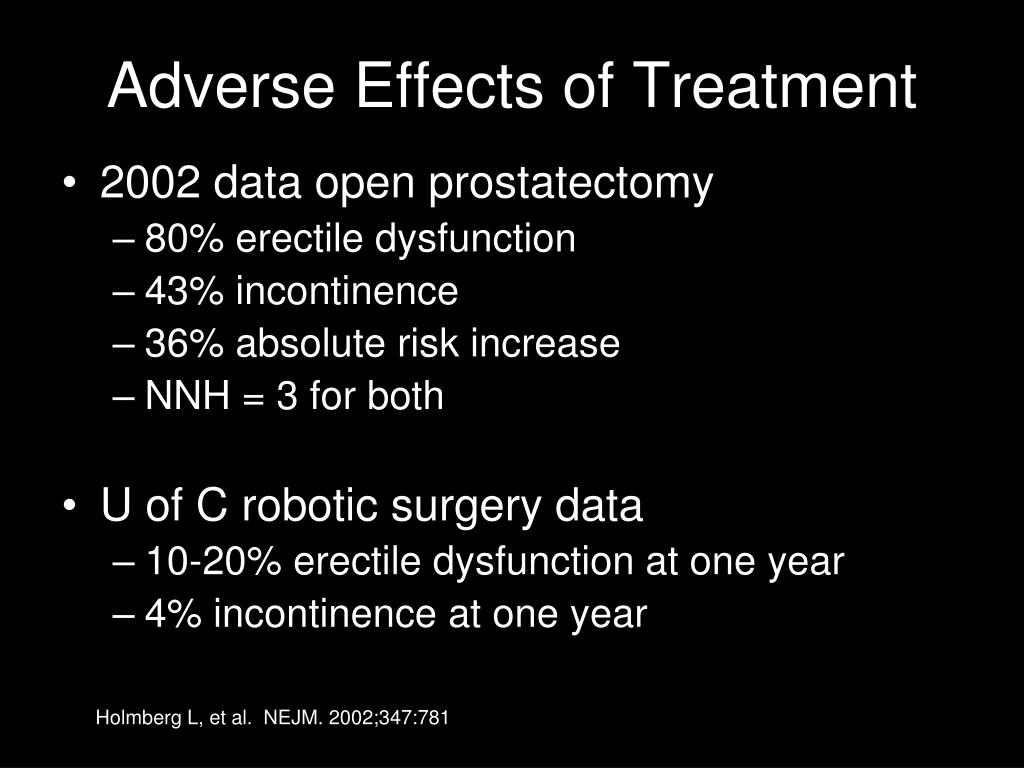 Adverse Effects of Treatment

• 2002 data open prostatectomy
– 80% erectile dysfunction
– 43% incontinence
– 36% absolute risk increase
– NNH = 3 for both

• U of C robotic surgery data
– 10-20% erectile dysfunction at one year
– 4% incontinence at one year

Holmberg L, et al. NEJM. 2002;347:781